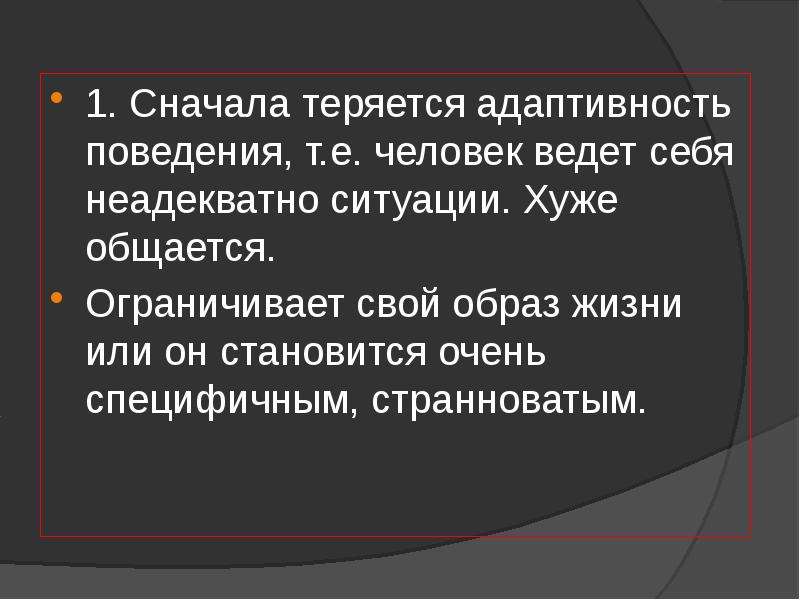 • 1. Сначала теряется адаптивность поведения, т.е. человек ведет себя неадекватно ситуации. Хуже общается.

• Ограничивает свой образ жизни или он становится очень специфичным, странноватым.